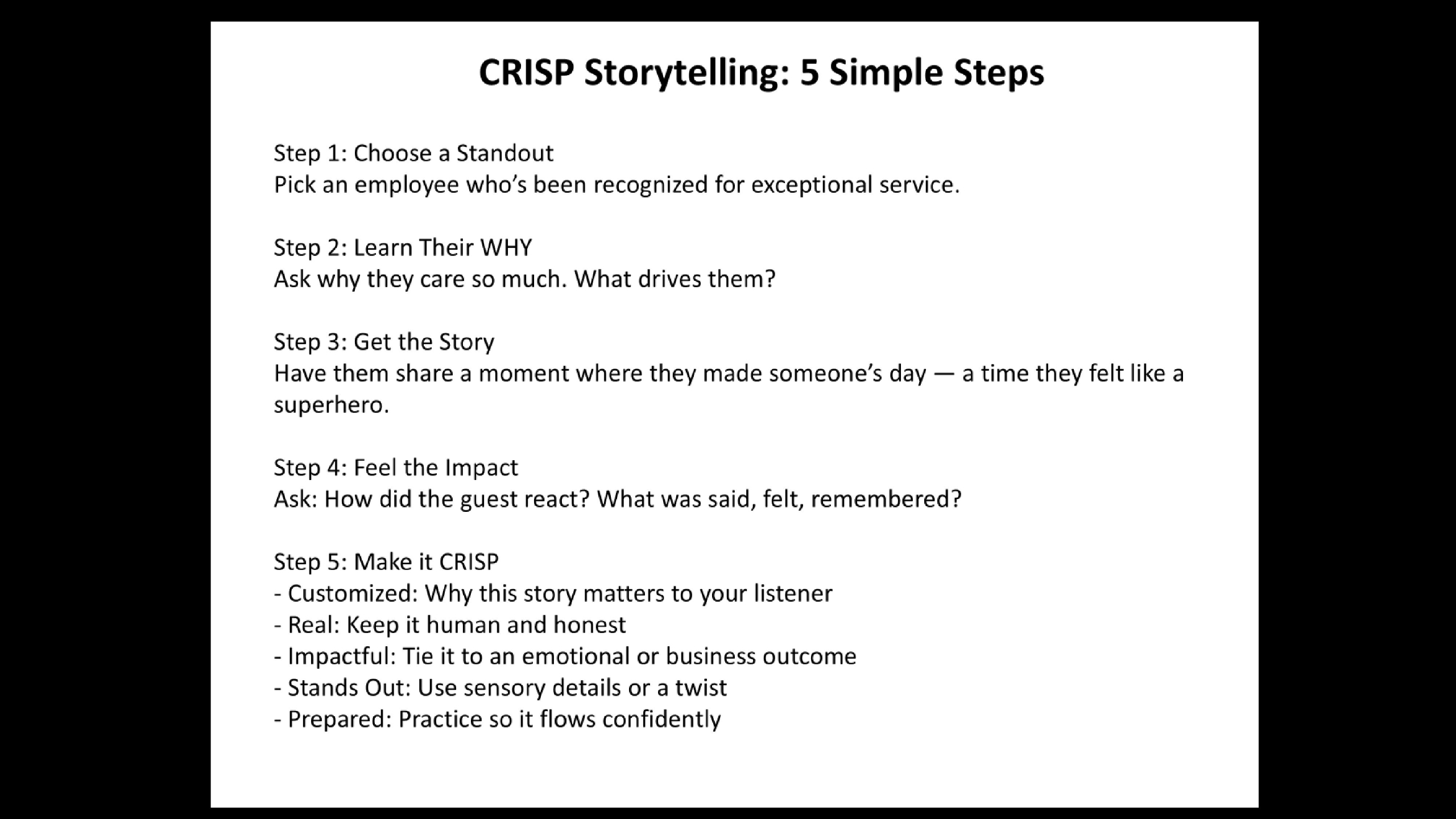 CRISP Storytelling: 5 Simple Steps

Step 1: Choose a Standout
Pick an employee who's been recognized for exceptional service.

Step 2: Learn Their WHY
Ask why they care so much. What drives them?

Step 3: Get the Story
Have them share a moment where they made someone's day — a time they felt like a superhero.

Step 4: Feel the Impact
Ask: How did the guest react? What was said, felt, remembered?

Step 5: Make it CRISP
- Customized: Why this story matters to your listener
- Real: Keep it human and honest
- Impactful: Tie it to an emotional or business outcome
- Stands Out: Use sensory details or a twist
- Prepared: Practice so it flows confidently